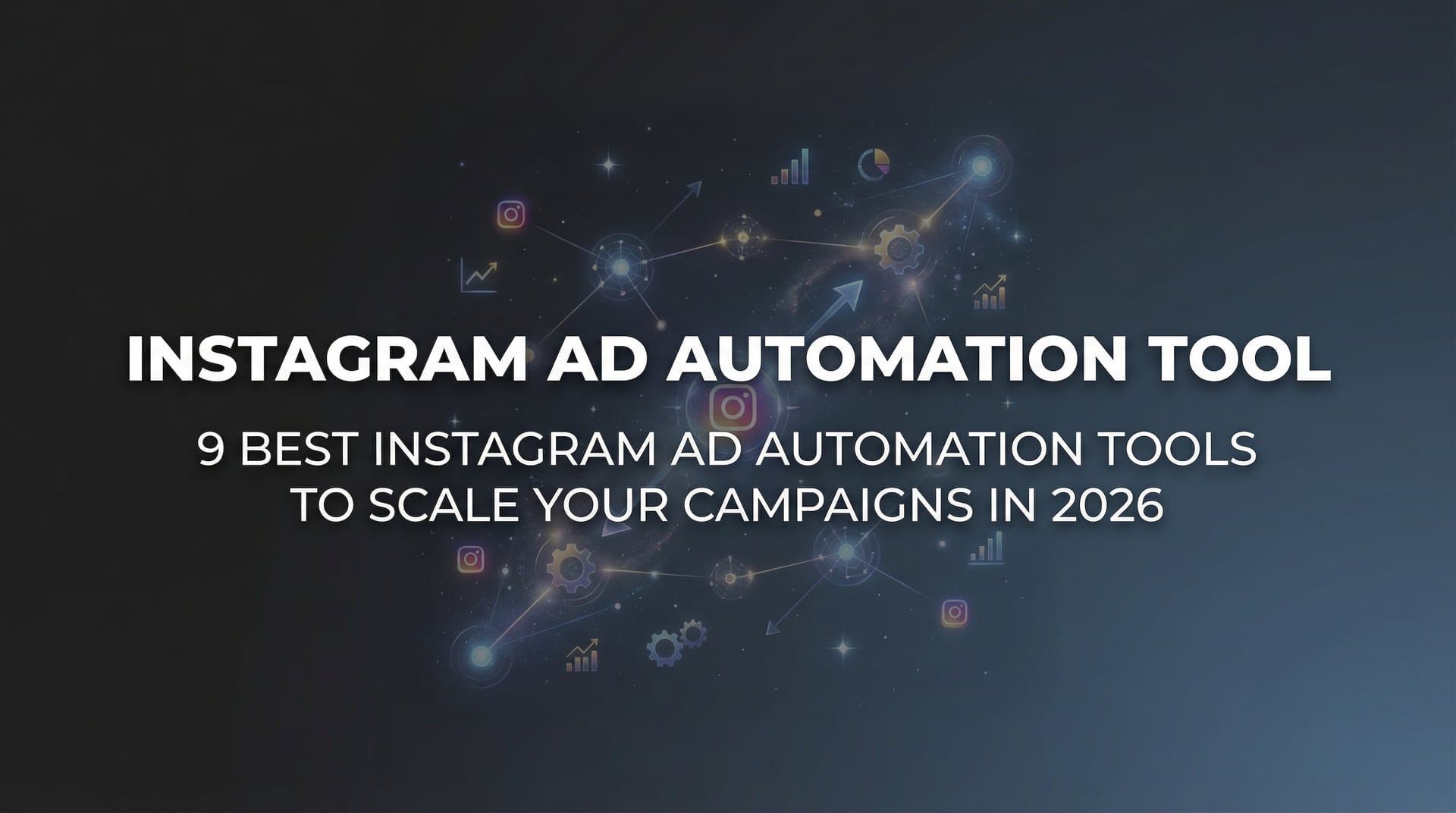 INSTAGRAM AD AUTOMATION TOOL

9 BEST INSTAGRAM AD AUTOMATION TOOLS TO SCALE YOUR CAMPAIGNS IN 2026